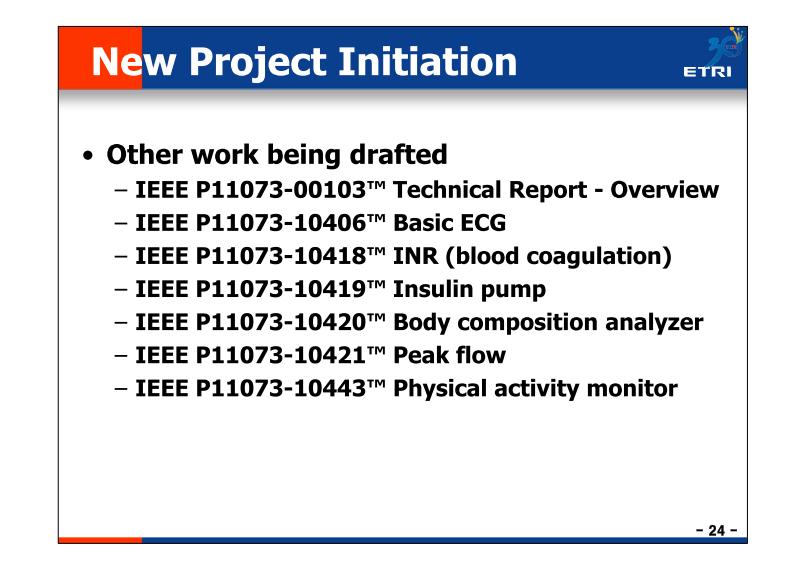 New Project Initiation

ETRI

• Other work being drafted
– IEEE P11073-00103™ Technical Report - Overview
– IEEE P11073-10406™ Basic ECG
– IEEE P11073-10418™ INR (blood coagulation)
– IEEE P11073-10419™ Insulin pump
– IEEE P11073-10420™ Body composition analyzer
– IEEE P11073-10421™ Peak flow
– IEEE P11073-10443™ Physical activity monitor

- 24 -